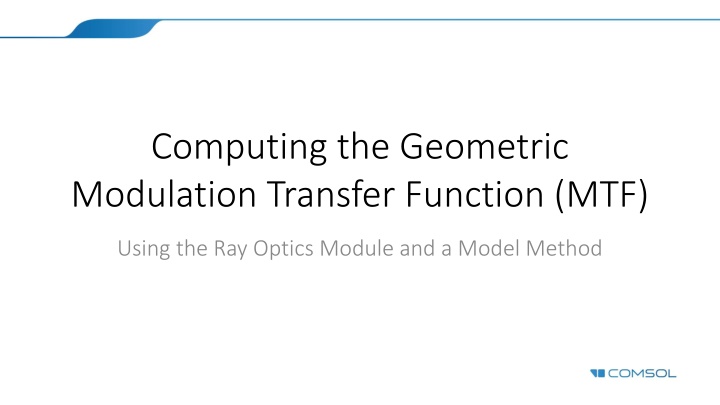 Computing the Geometric Modulation Transfer Function (MTF)

Using the Ray Optics Module and a Model Method

COMSOL